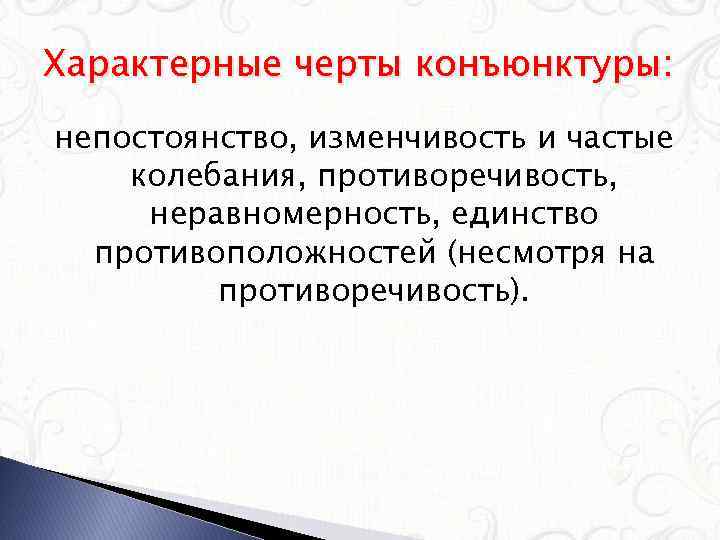 Характерные черты конъюнктуры:

непостоянство, изменчивость и частые колебания, противоречивость, неравномерность, единство противоположностей (несмотря на противоречивость).